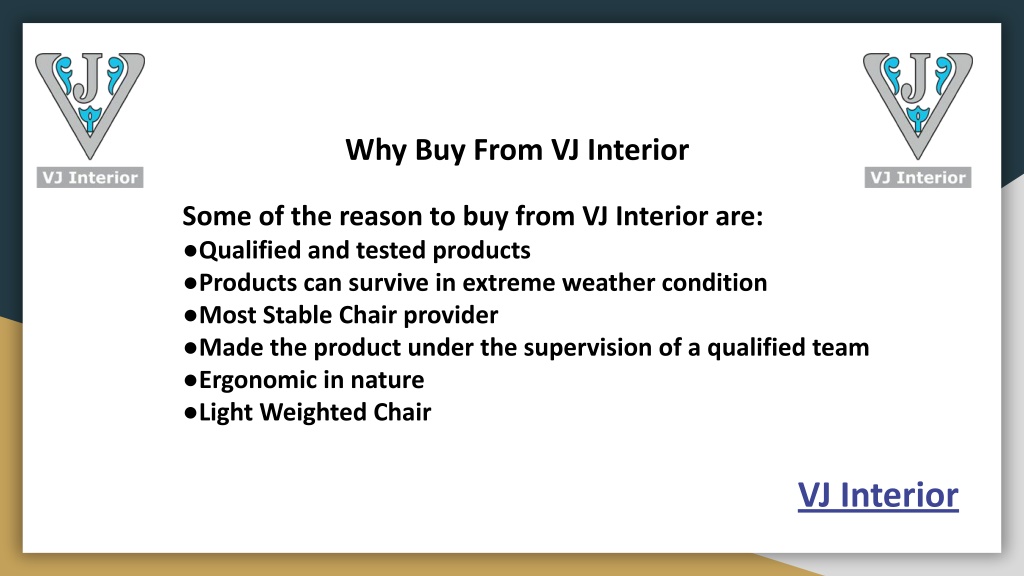 VJ Interior

VJ Interior

Why Buy From VJ Interior

Some of the reason to buy from VJ Interior are:
●Qualified and tested products
●Products can survive in extreme weather condition
●Most Stable Chair provider
●Made the product under the supervision of a qualified team
●Ergonomic in nature
●Light Weighted Chair

VJ Interior